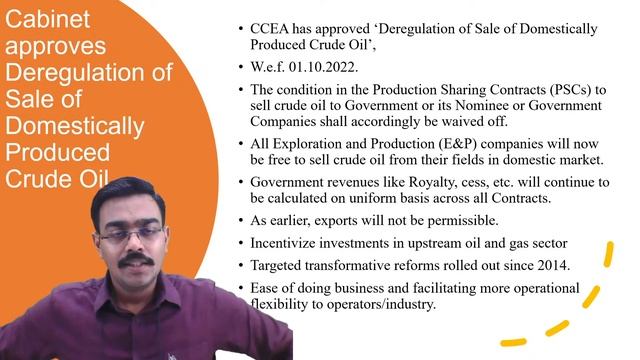 Cabinet approves Deregulation of Sale of Domestically Produced Crude Oil

• CCEA has approved 'Deregulation of Sale of Domestically Produced Crude Oil',

• W.e.f. 01.10.2022.

• The condition in the Production Sharing Contracts (PSCs) to sell crude oil to Government or its Nominee or Government Companies shall accordingly be waived off.

• All Exploration and Production (E&P) companies will now be free to sell crude oil from their fields in domestic market.

• Government revenues like Royalty, cess, etc. will continue to be calculated on uniform basis across all Contracts.

• As earlier, exports will not be permissible.

• Incentivize investments in upstream oil and gas sector

• Targeted transformative reforms rolled out since 2014.

• Ease of doing business and facilitating more operational flexibility to operators/industry.